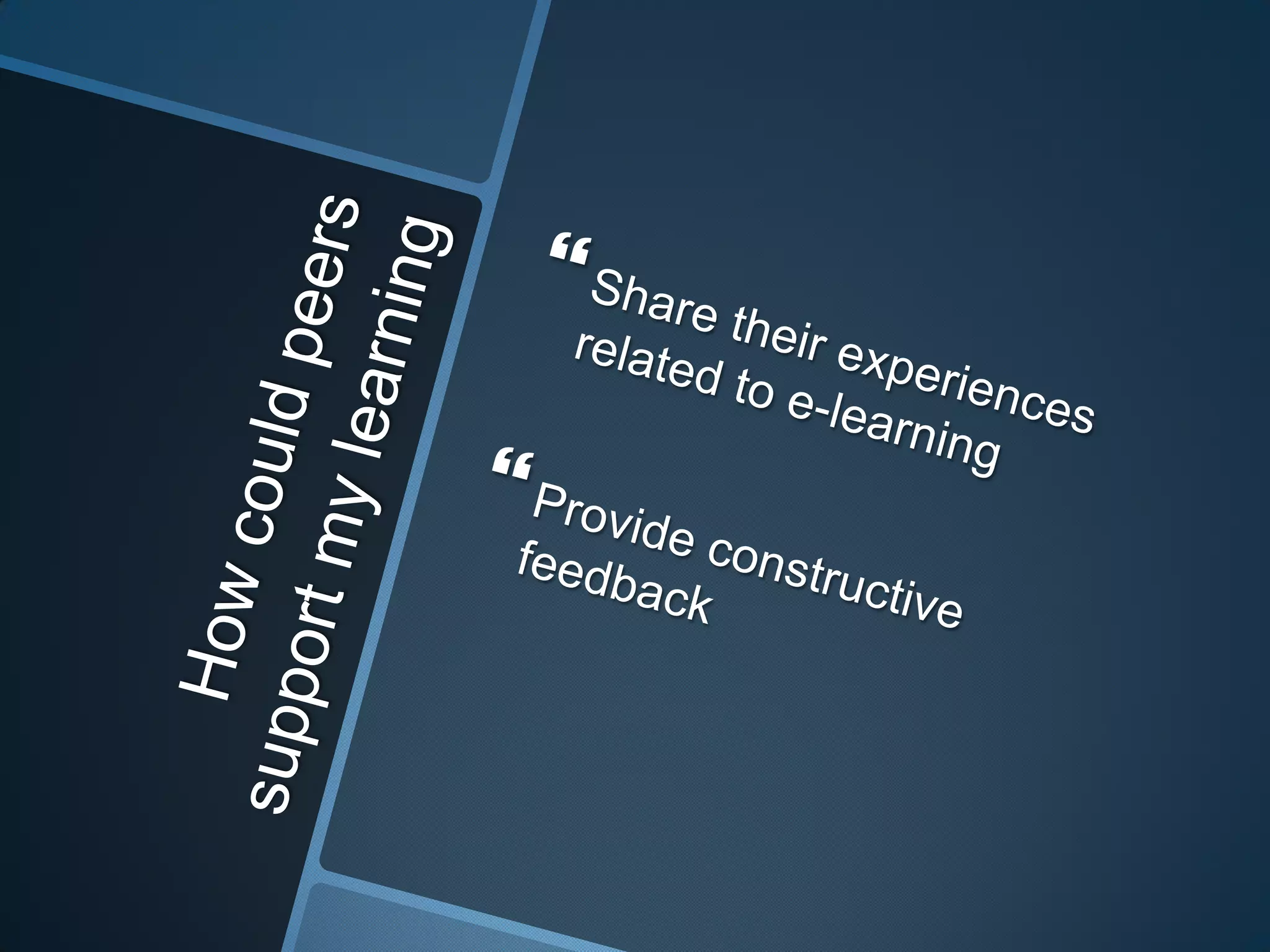 How could peers support my learning

❝ Share their experiences related to e-learning

❝ Provide constructive feedback